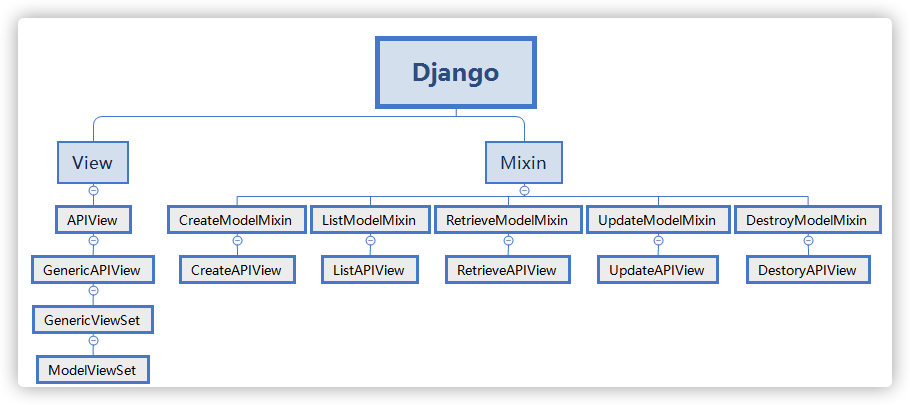 Django

View

APIView

GenericAPIView

GenericViewSet

ModelViewSet

Mixin

CreateModelMixin

CreateAPIView

ListModelMixin

ListAPIView

RetrieveModelMixin

RetrieveAPIView

UpdateModelMixin

UpdateAPIView

DestroyModelMixin

DestoryAPIView